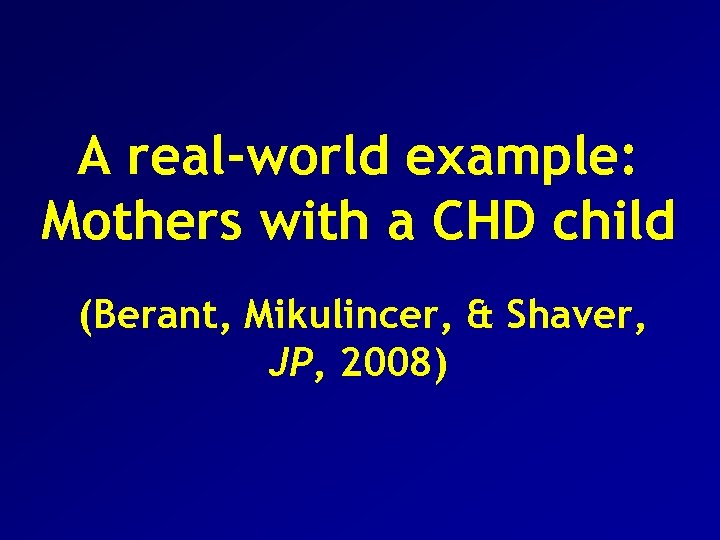 A real-world example: Mothers with a CHD child

(Berant, Mikulincer, & Shaver, JP, 2008)